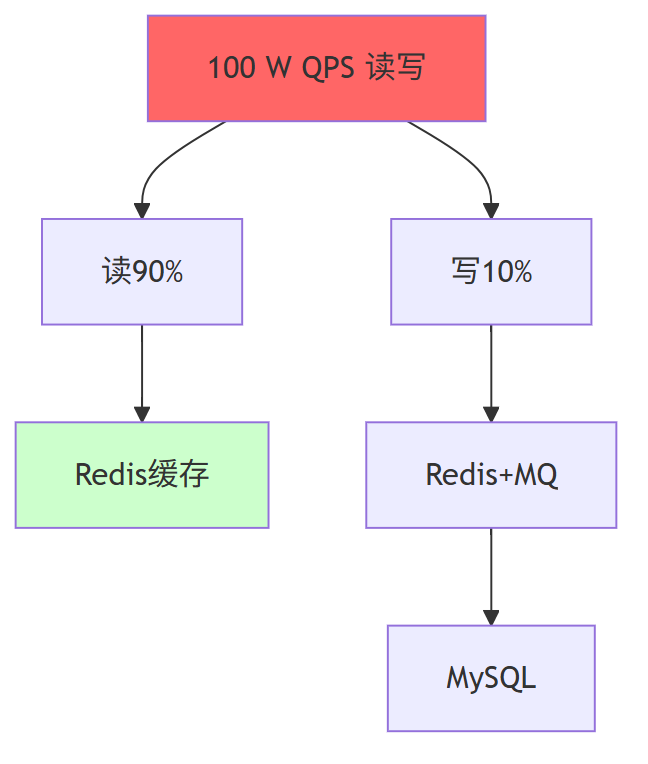 100 W QPS 读写

读90%

写10%

Redis缓存

Redis+MQ

MySQL